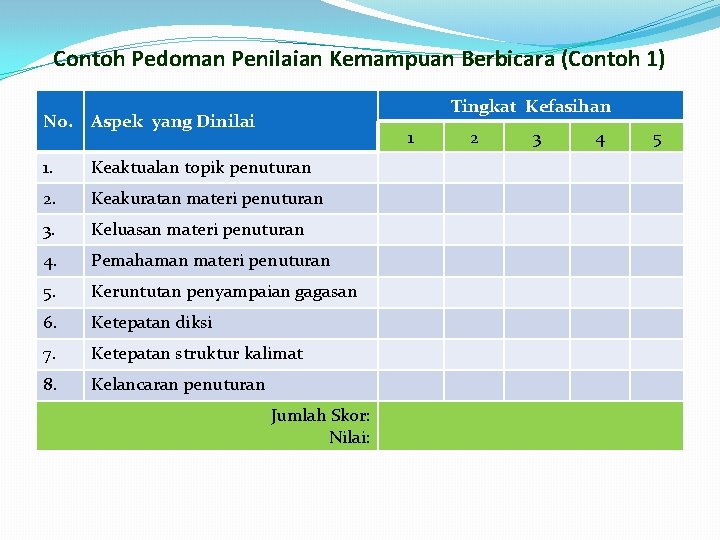 Contoh Pedoman Penilaian Kemampuan Berbicara (Contoh 1)

| No. | Aspek yang Dinilai | Tingkat Kefasihan | | | | |
|---|---|---|---|---|---|---|
| | | 1 | 2 | 3 | 4 | 5 |
| 1. | Keaktualan topik penuturan | | | | | |
| 2. | Keakuratan materi penuturan | | | | | |
| 3. | Keluasan materi penuturan | | | | | |
| 4. | Pemahaman materi penuturan | | | | | |
| 5. | Keruntutan penyampaian gagasan | | | | | |
| 6. | Ketepatan diksi | | | | | |
| 7. | Ketepatan struktur kalimat | | | | | |
| 8. | Kelancaran penuturan | | | | | |
| | Jumlah Skor: Nilai: | | | | | |